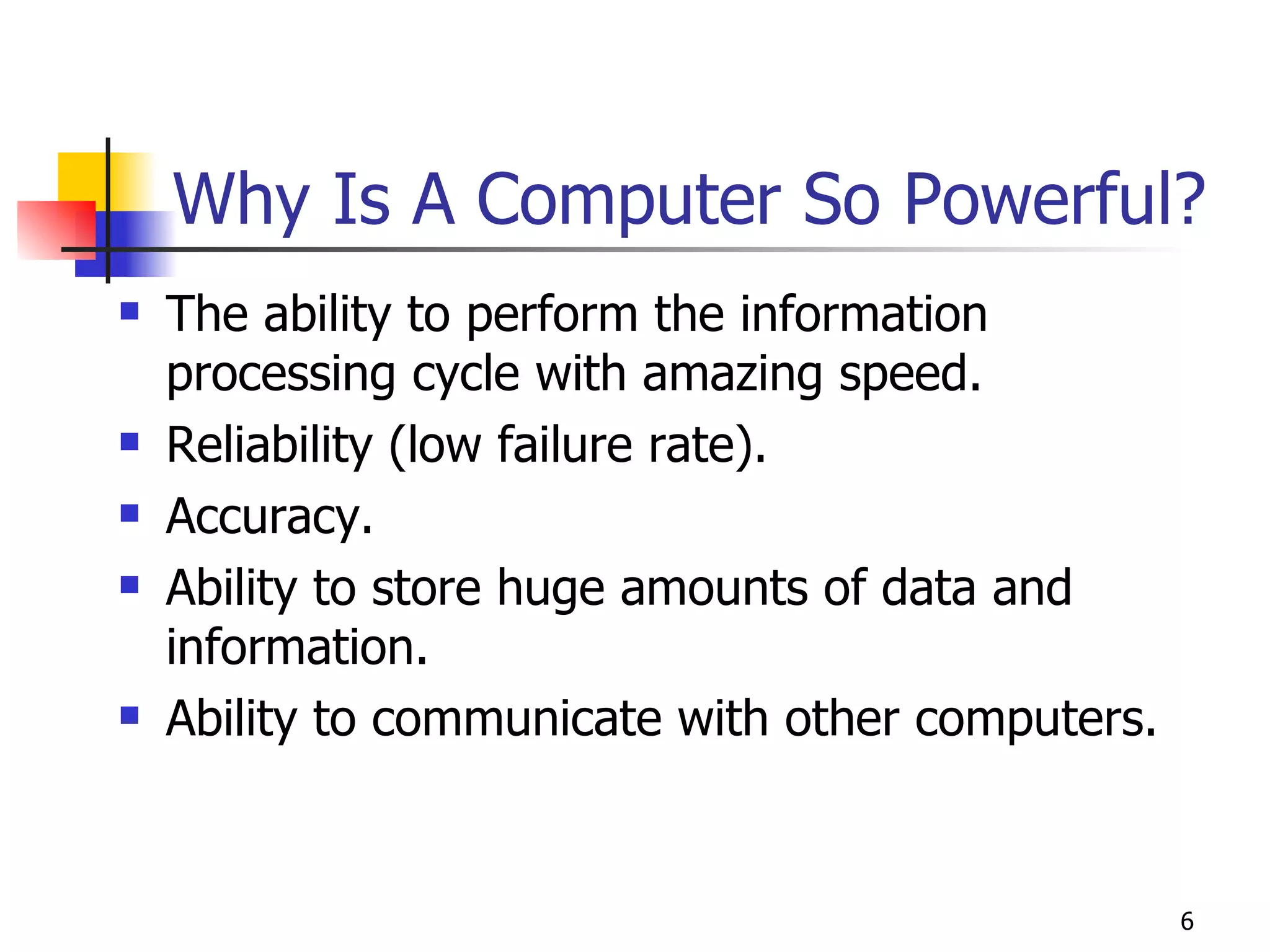 Why Is A Computer So Powerful?

- The ability to perform the information processing cycle with amazing speed.
- Reliability (low failure rate).
- Accuracy.
- Ability to store huge amounts of data and information.
- Ability to communicate with other computers.

6